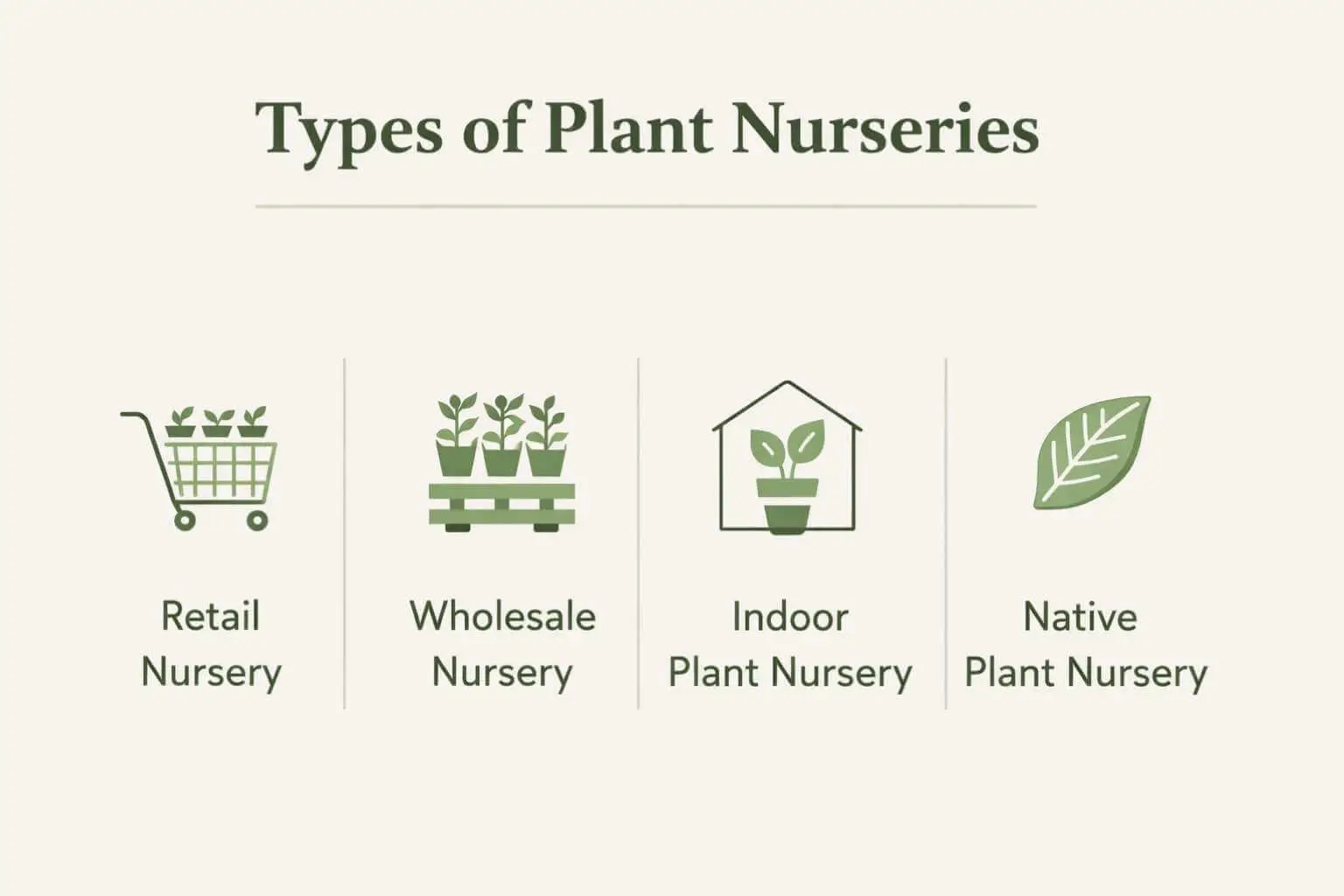 Types of Plant Nurseries

Retail Nursery

Wholesale Nursery

Indoor Plant Nursery

Native Plant Nursery